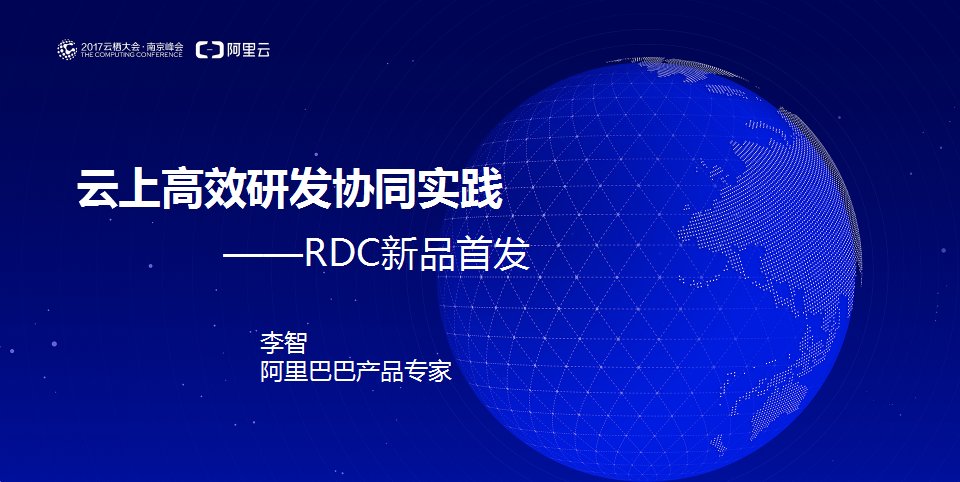 2017云栖大会·南京峰会
THE COMPUTING CONFERENCE

阿里云

云上高效研发协同实践

——RDC新品首发

李智
阿里巴巴产品专家